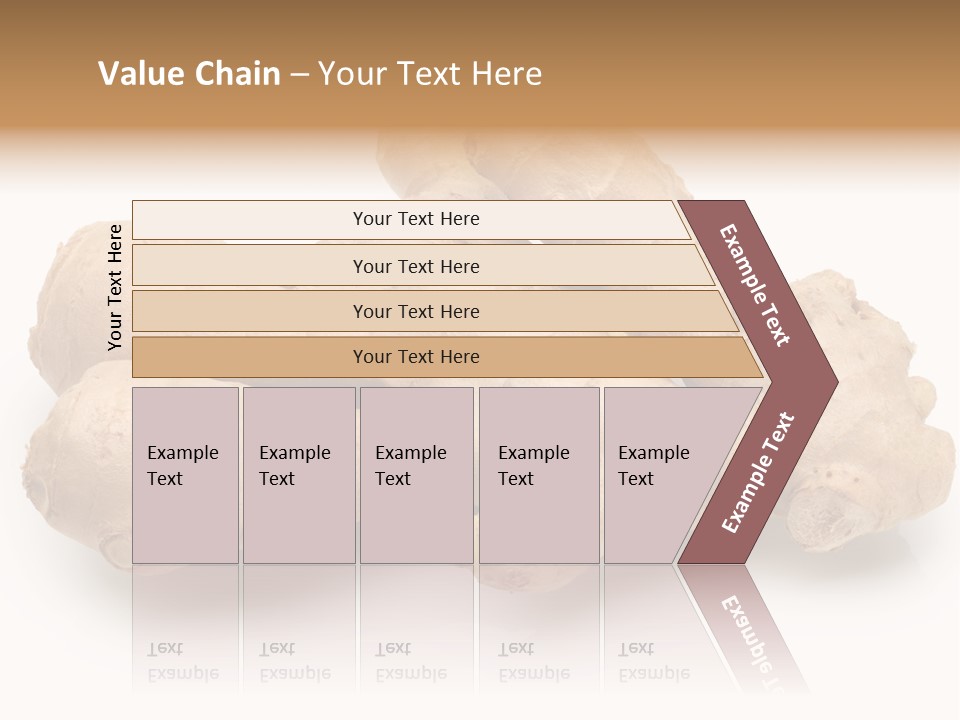 Value Chain – Your Text Here

Your Text Here

Your Text Here

Your Text Here

Your Text Here

Your Text Here

Example Text

Example Text

Example Text

Example Text

Example Text

Example Text

Example Text